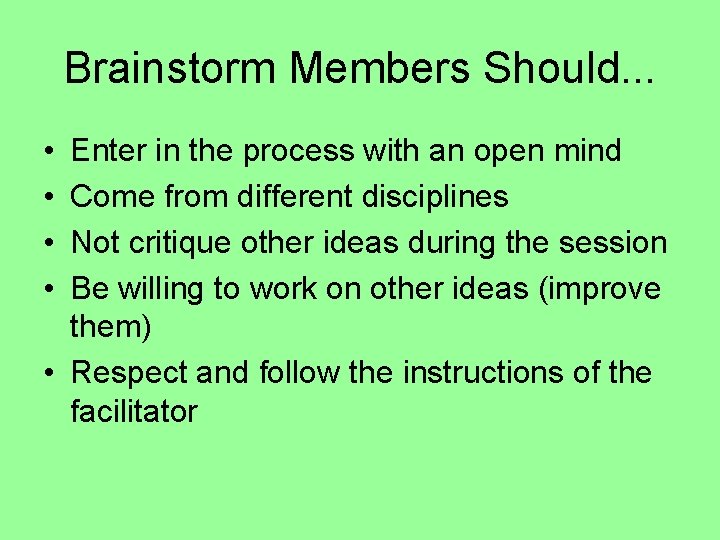 Brainstorm Members Should...

• Enter in the process with an open mind
• Come from different disciplines
• Not critique other ideas during the session
• Be willing to work on other ideas (improve them)
• Respect and follow the instructions of the facilitator